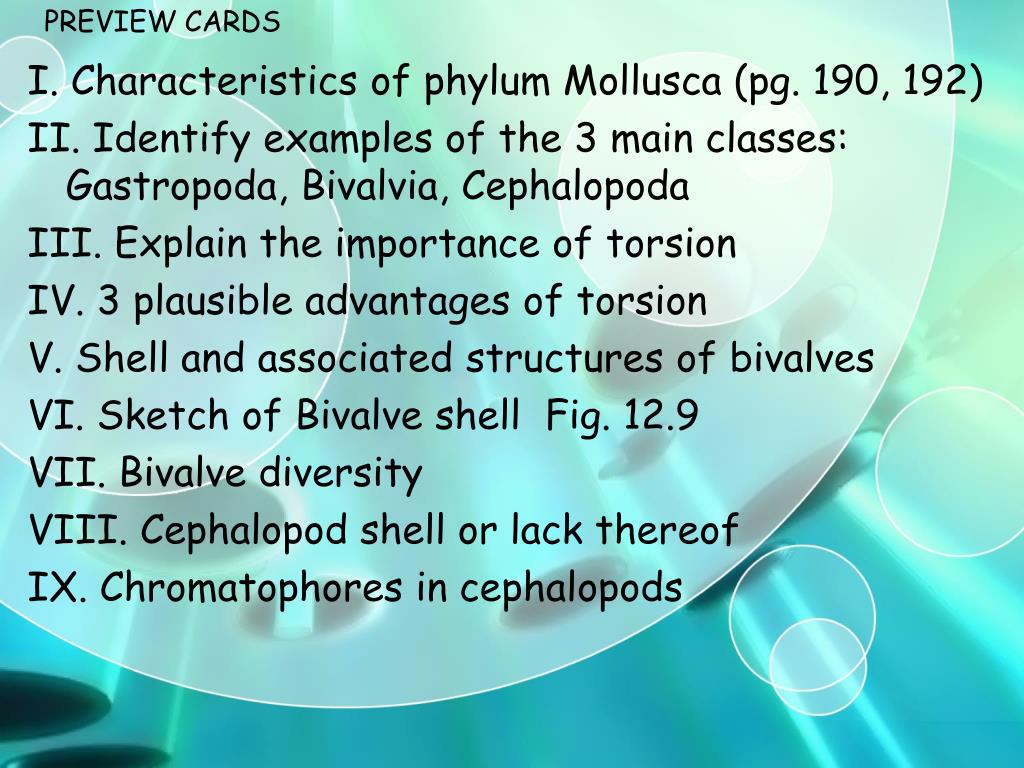 PREVIEW CARDS

I. Characteristics of phylum Mollusca (pg. 190, 192)

II. Identify examples of the 3 main classes: Gastropoda, Bivalvia, Cephalopoda

III. Explain the importance of torsion

IV. 3 plausible advantages of torsion

V. Shell and associated structures of bivalves

VI. Sketch of Bivalve shell Fig. 12.9

VII. Bivalve diversity

VIII. Cephalopod shell or lack thereof

IX. Chromatophores in cephalopods